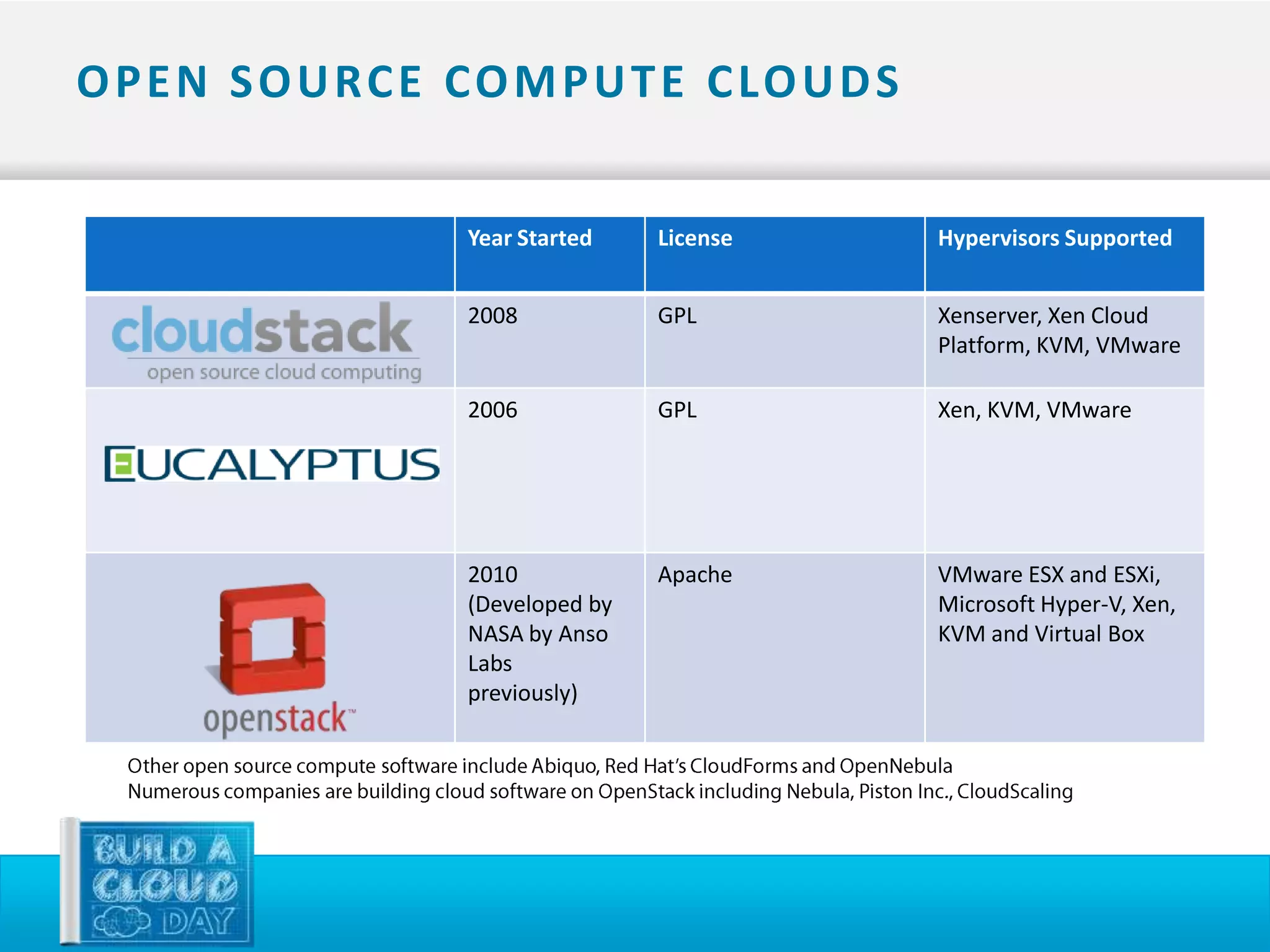 OPEN SOURCE COMPUTE CLOUDS

| | Year Started | License | Hypervisors Supported |
|---|---|---|---|
| cloudstack open source cloud computing | 2008 | GPL | Xenserver, Xen Cloud Platform, KVM, VMware |
| EUCALYPTUS | 2006 | GPL | Xen, KVM, VMware |
| openstack™ | 2010 (Developed by NASA by Anso Labs previously) | Apache | VMware ESX and ESXi, Microsoft Hyper-V, Xen, KVM and Virtual Box |

Other open source compute software include Abiquo, Red Hat's CloudForms and OpenNebula
Numerous companies are building cloud software on OpenStack including Nebula, Piston Inc., CloudScaling

BUILD A CLOUD DAY